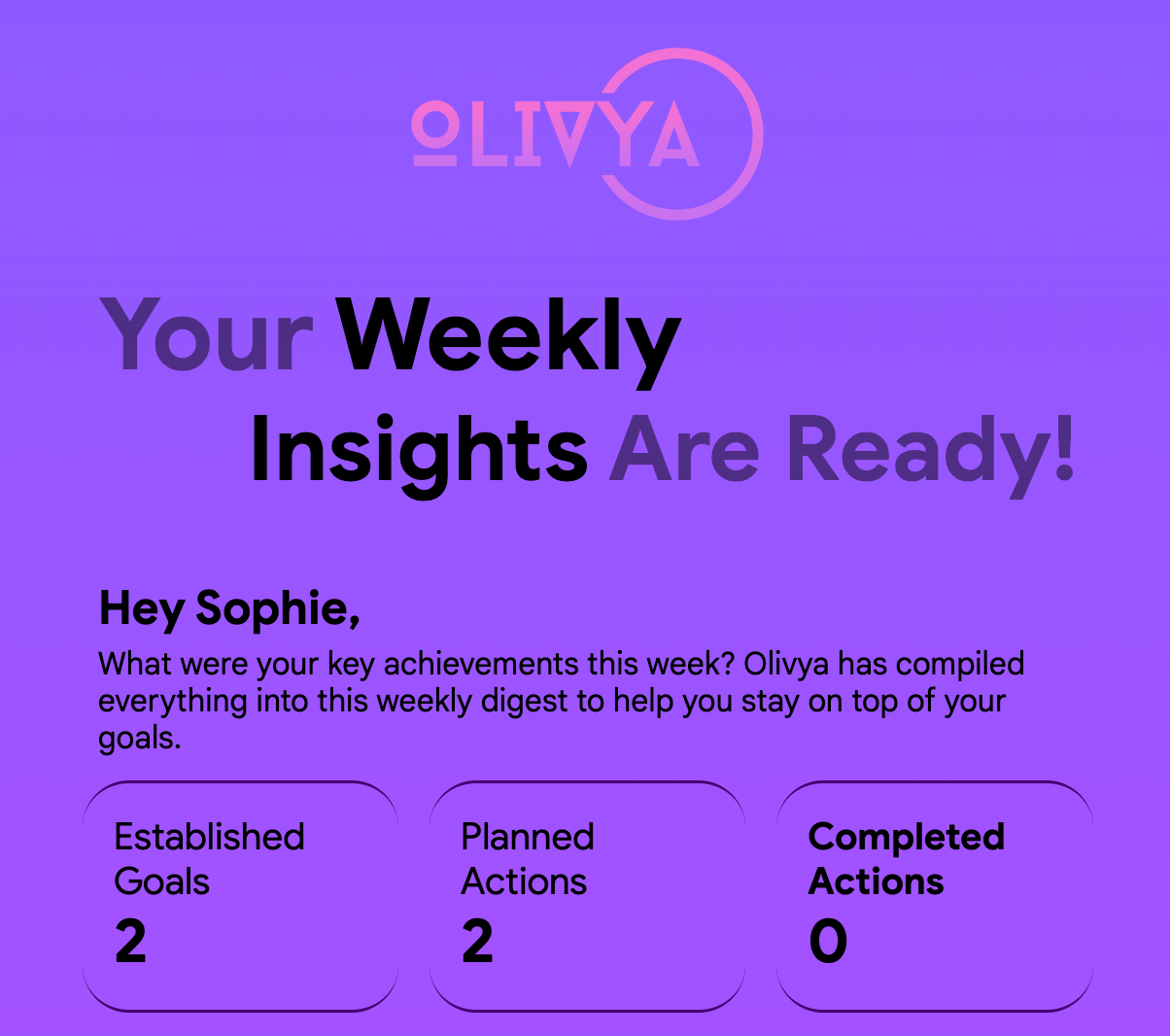 OLIVYA

Your Weekly Insights Are Ready!

Hey Sophie,

What were your key achievements this week? Olivya has compiled everything into this weekly digest to help you stay on top of your goals.

Established Goals
2

Planned Actions
2

Completed Actions
0